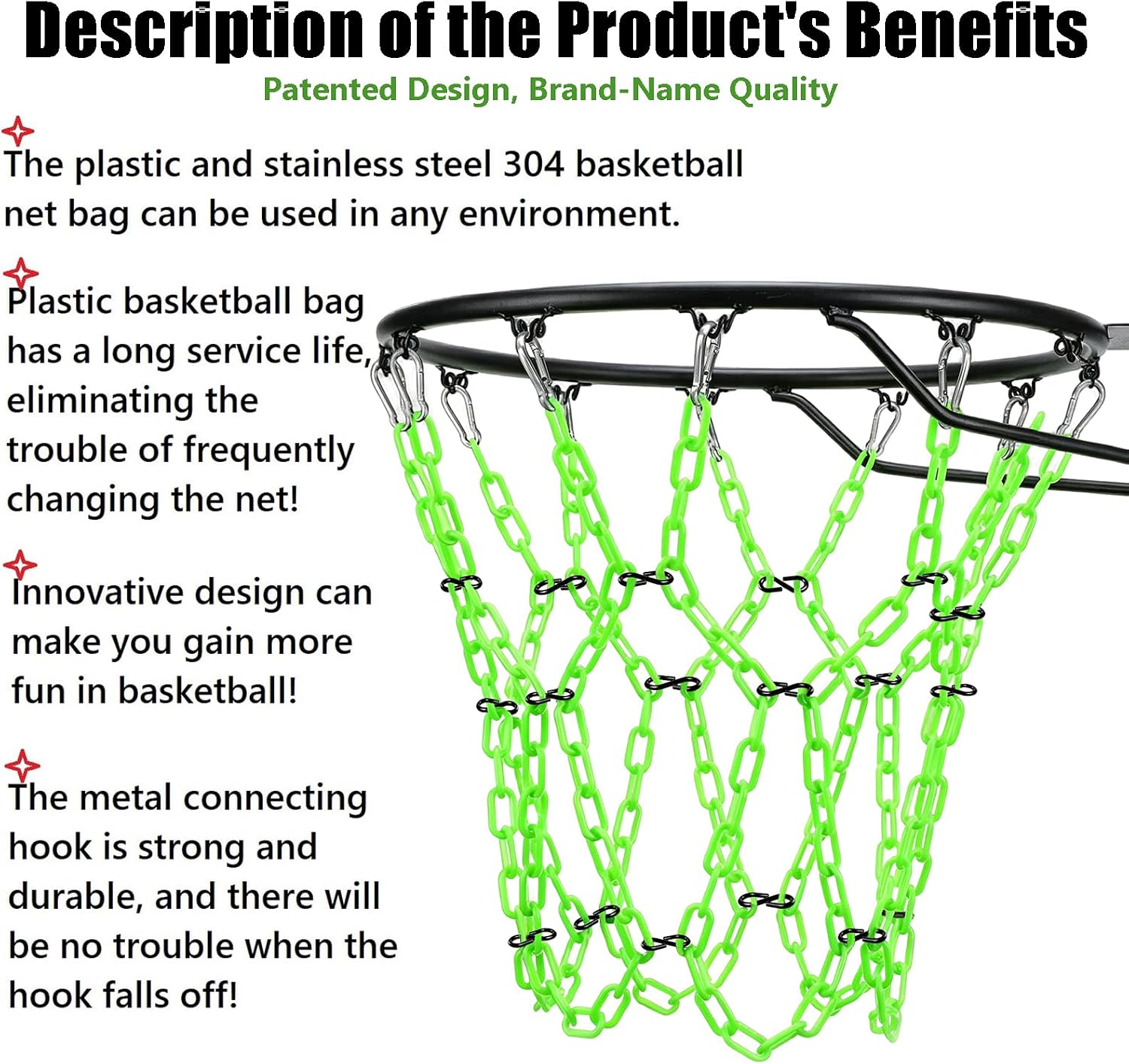 Description of the Product's Benefits

Patented Design, Brand-Name Quality

The plastic and stainless steel 304 basketball net bag can be used in any environment.

Plastic basketball bag has a long service life, eliminating the trouble of frequently changing the net!

Innovative design can make you gain more fun in basketball!

The metal connecting hook is strong and durable, and there will be no trouble when the hook falls off!